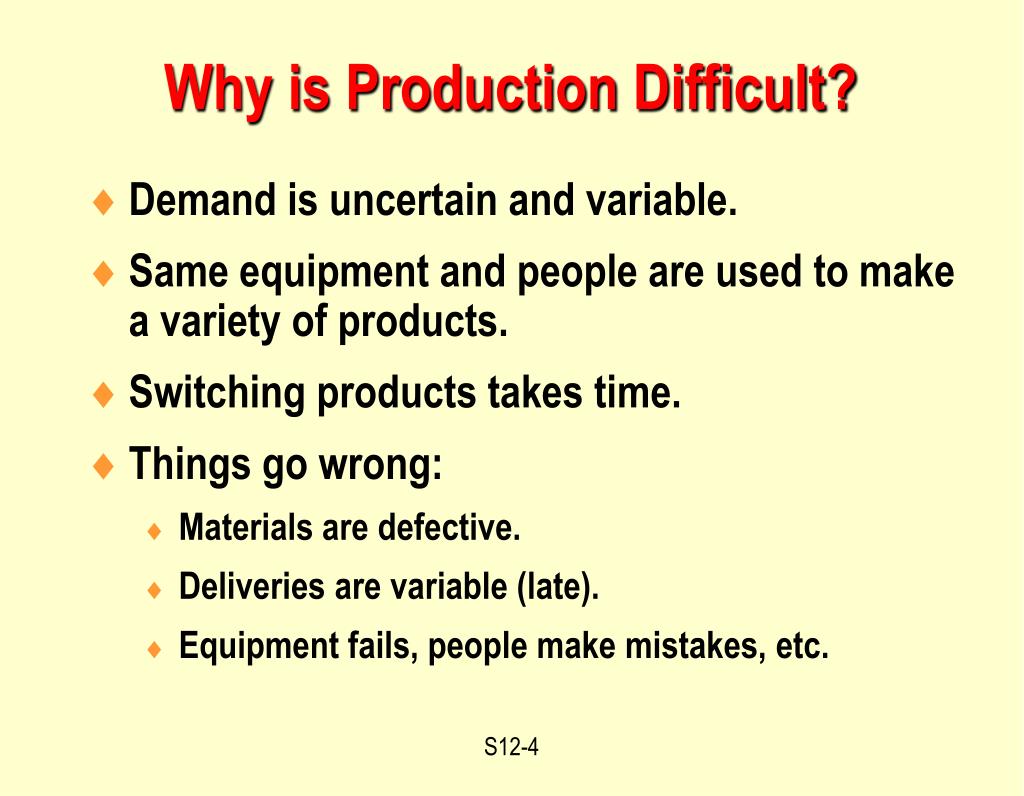 Why is Production Difficult?

♦ Demand is uncertain and variable.

♦ Same equipment and people are used to make a variety of products.

♦ Switching products takes time.

♦ Things go wrong:

♦ Materials are defective.

♦ Deliveries are variable (late).

♦ Equipment fails, people make mistakes, etc.

S12-4